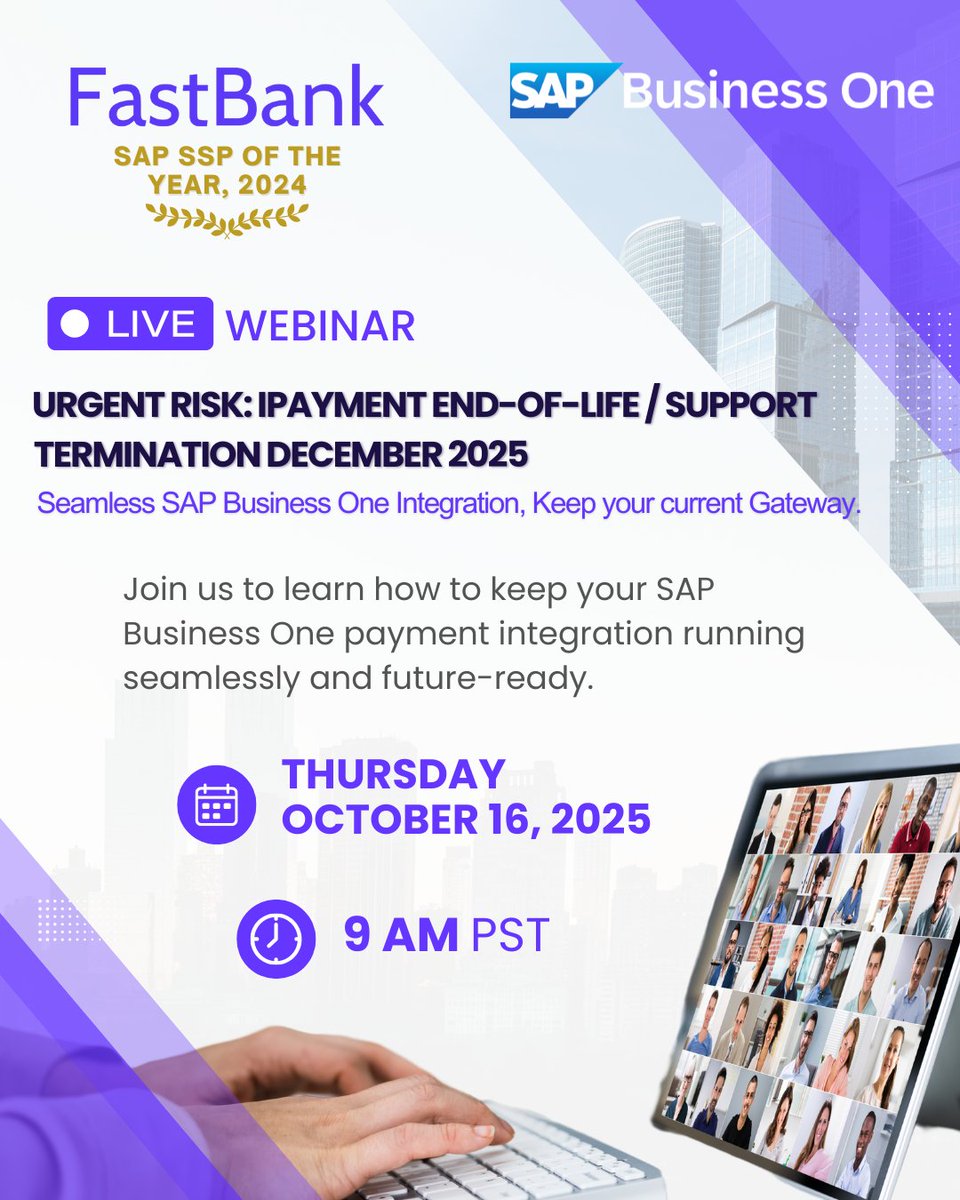 FastBank
SAP SSP OF THE YEAR, 2024

SAP Business One

LIVE WEBINAR

URGENT RISK: IPAYMENT END-OF-LIFE / SUPPORT TERMINATION DECEMBER 2025

Seamless SAP Business One Integration, Keep your current Gateway.

Join us to learn how to keep your SAP Business One payment integration running seamlessly and future-ready.

THURSDAY
OCTOBER 16, 2025

9 AM PST